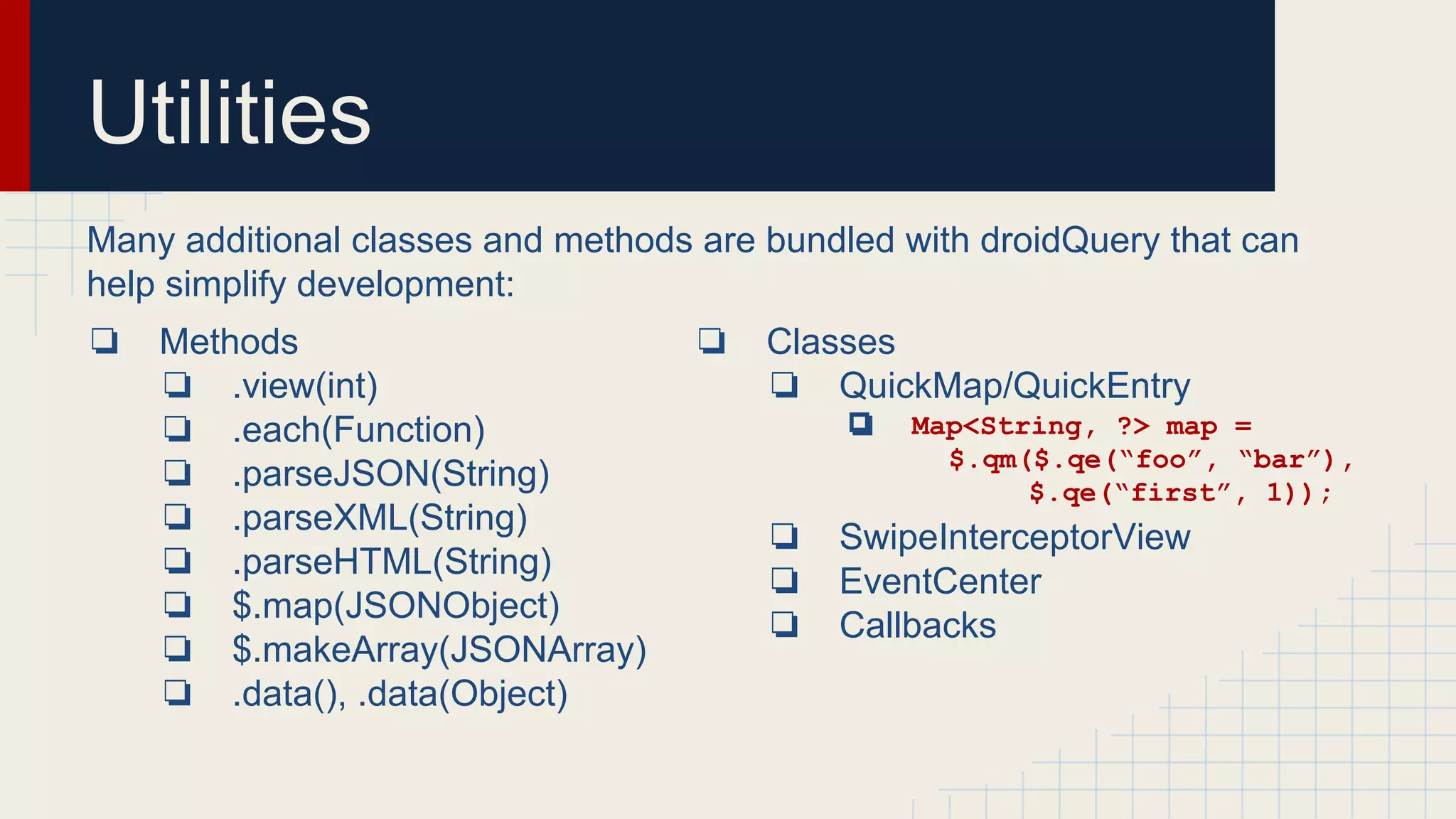 Utilities

Many additional classes and methods are bundled with droidQuery that can help simplify development:

❏ Methods
❏ .view(int)
❏ .each(Function)
❏ .parseJSON(String)
❏ .parseXML(String)
❏ .parseHTML(String)
❏ $.map(JSONObject)
❏ $.makeArray(JSONArray)
❏ .data(), .data(Object)

❏ Classes
❏ QuickMap/QuickEntry
❏ Map<String, ?> map = $.qm($.qe(“foo”, “bar”), $.qe(“first”, 1));
❏ SwipeInterceptorView
❏ EventCenter
❏ Callbacks